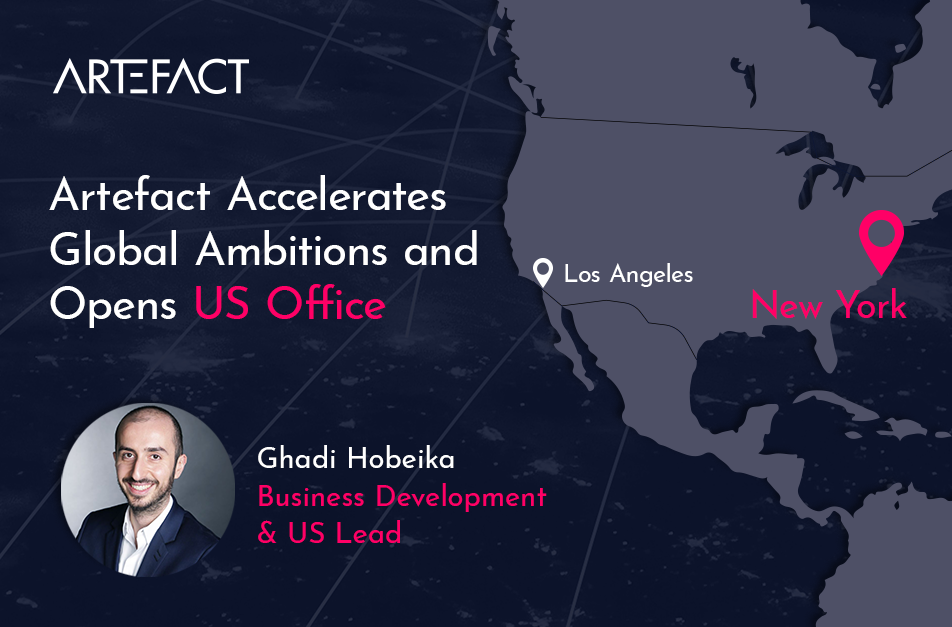 ARTEFACT

Artefact Accelerates Global Ambitions and Opens US Office

Los Angeles

New York

Ghadi Hobeika
Business Development & US Lead